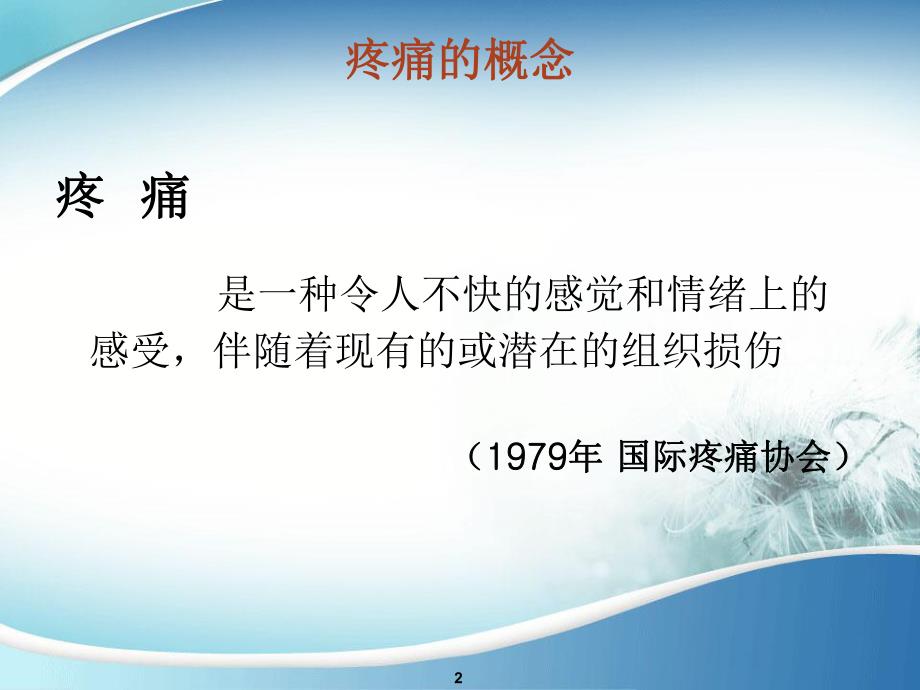 疼痛的概念

疼 痛

是一种令人不快的感觉和情绪上的感受，伴随着现有的或潜在的组织损伤

（1979年 国际疼痛协会）

2